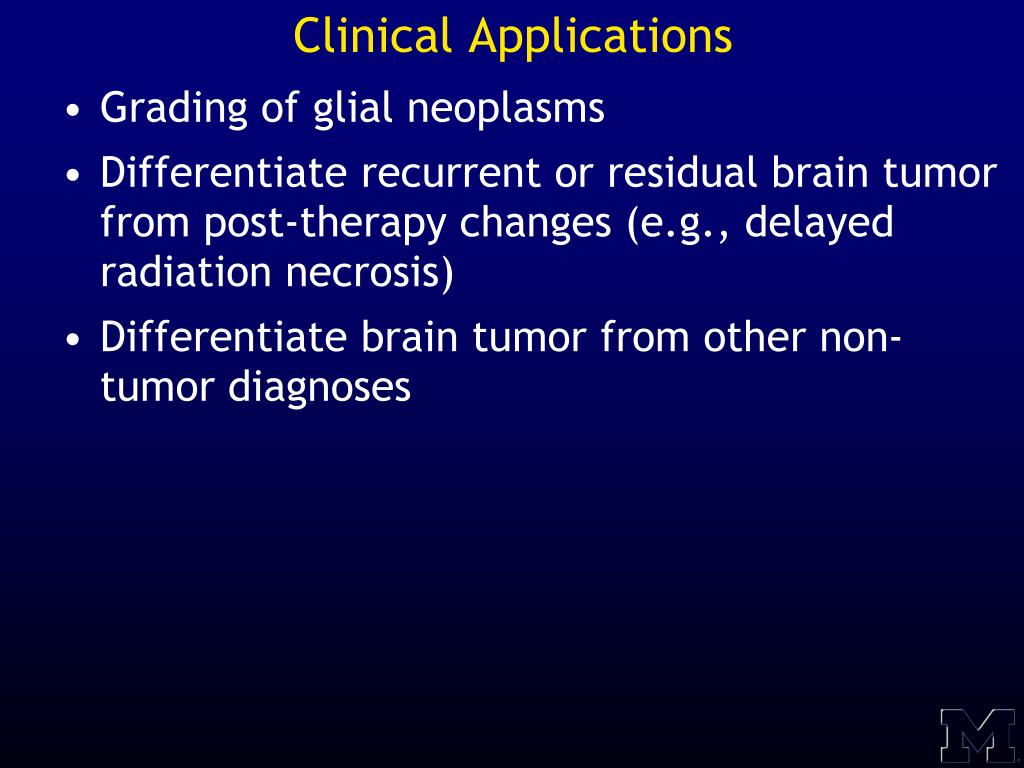 Clinical Applications

• Grading of glial neoplasms
• Differentiate recurrent or residual brain tumor from post-therapy changes (e.g., delayed radiation necrosis)
• Differentiate brain tumor from other non-tumor diagnoses

M